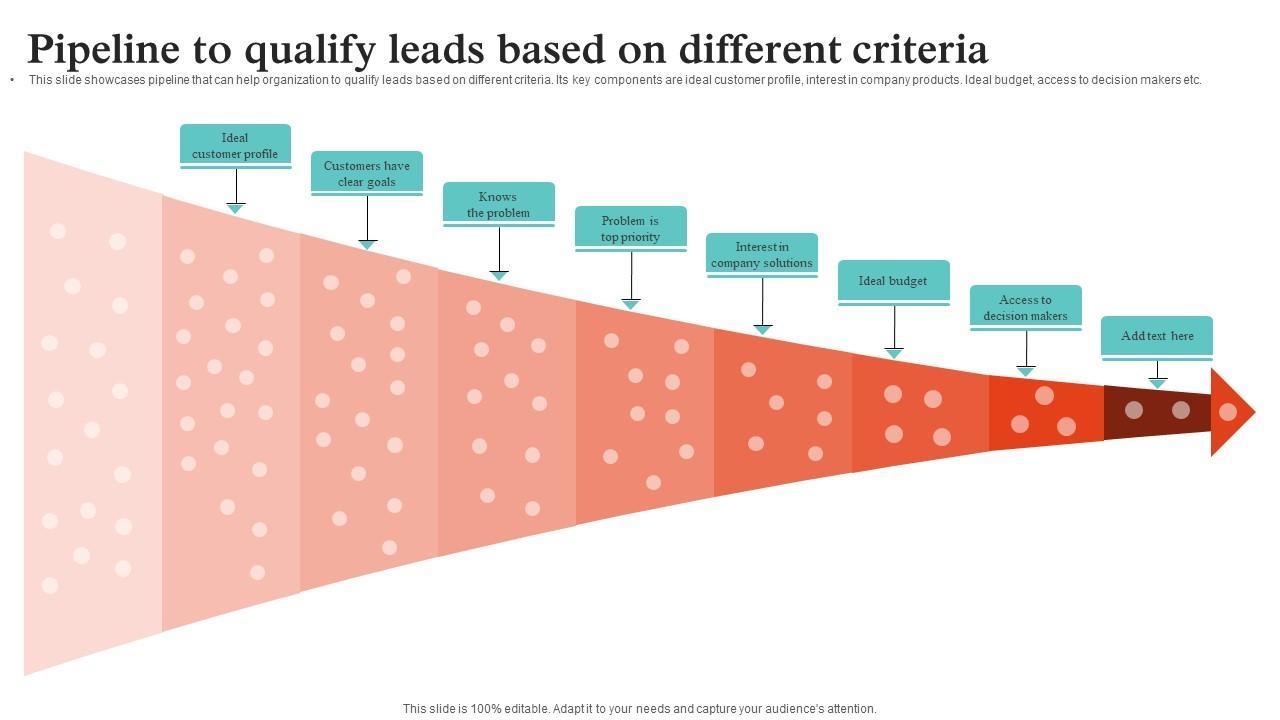 Pipeline to qualify leads based on different criteria

• This slide showcases pipeline that can help organization to qualify leads based on different criteria. Its key components are ideal customer profile, interest in company products. Ideal budget, access to decision makers etc.

Ideal customer profile

Customers have clear goals

Knows the problem

Problem is top priority

Interest in company solutions

Ideal budget

Access to decision makers

Add text here

This slide is 100% editable. Adapt it to your needs and capture your audience's attention.